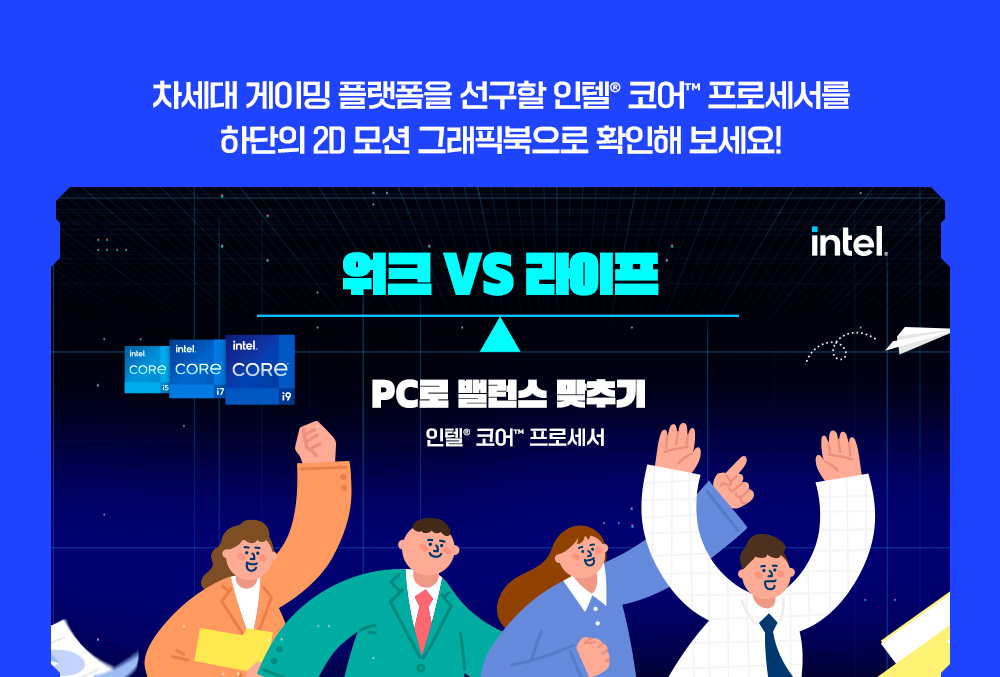 차세대 게이밍 플랫폼을 선구할 인텔® 코어™ 프로세서를
하단의 2D 모션 그래픽북으로 확인해 보세요!

intel.

워크 VS 라이프

intel. CORE i5
intel. CORE i7
intel. CORE i9

PC로 밸런스 맞추기

인텔® 코어™ 프로세서